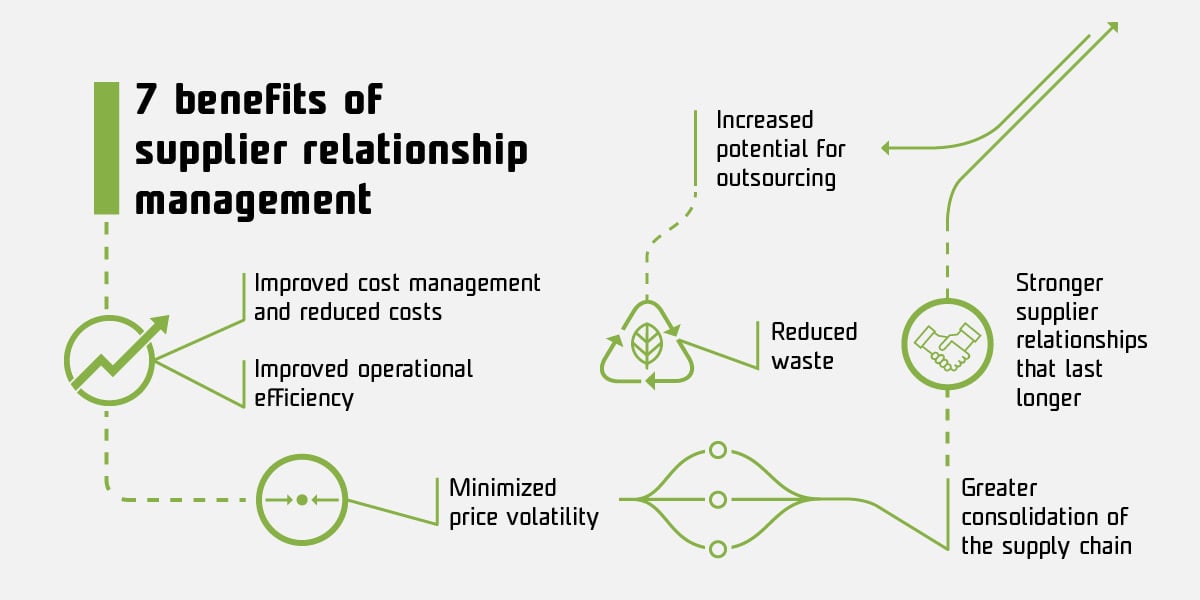 7 benefits of supplier relationship management

Improved cost management and reduced costs

Improved operational efficiency

Minimized price volatility

Greater consolidation of the supply chain

Stronger supplier relationships that last longer

Reduced waste

Increased potential for outsourcing